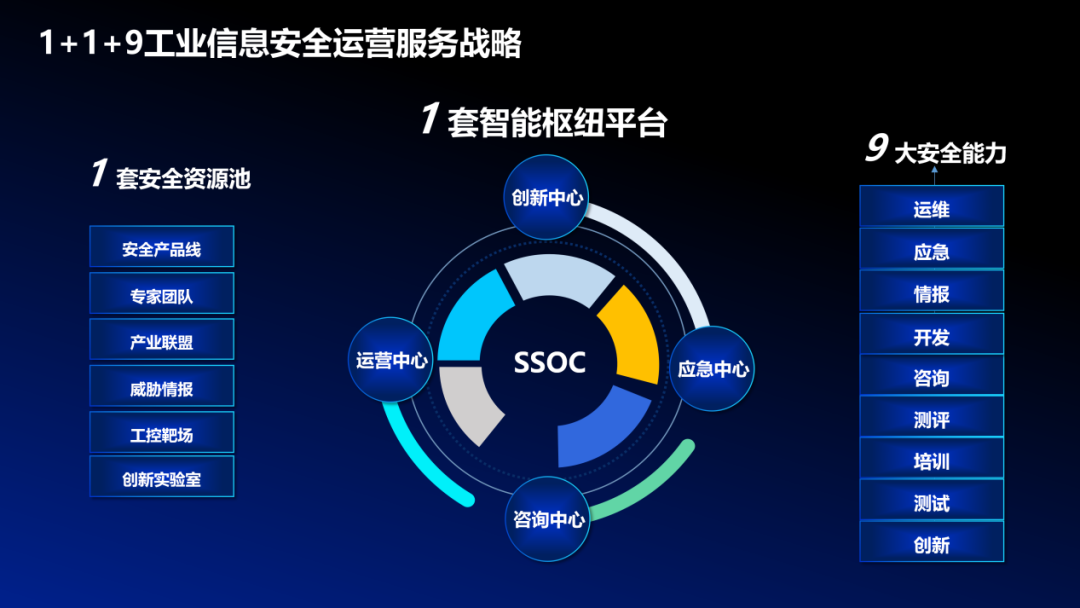 1+1+9工业信息安全运营服务战略

1 套安全资源池

安全产品线
专家团队
产业联盟
威胁情报
工控靶场
创新实验室

1 套智能枢纽平台

创新中心
运营中心
SSOC
应急中心
咨询中心

9 大安全能力

运维
应急
情报
开发
咨询
测评
培训
测试
创新